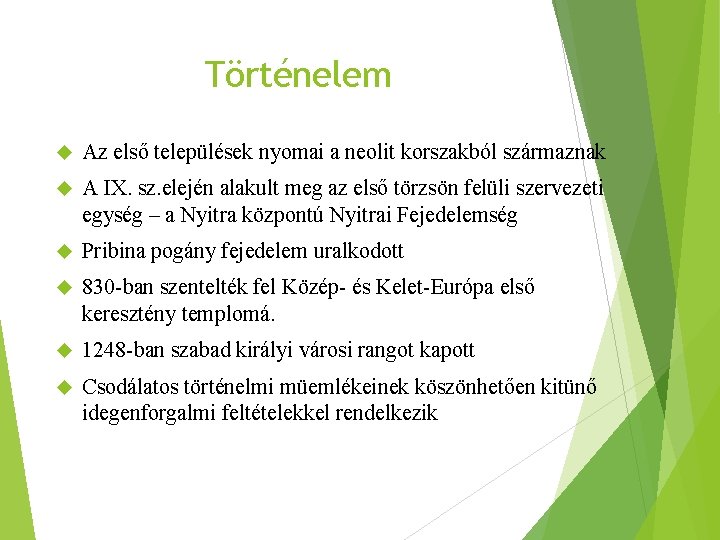 Történelem

Az első települések nyomai a neolit korszakból származnak

A IX. sz.elején alakult meg az első törzsön felüli szervezeti egység – a Nyitra központú Nyitrai Fejedelemség

Pribina pogány fejedelem uralkodott

830-ban szentelték fel Közép- és Kelet-Európa első keresztény templomá.

1248-ban szabad királyi városi rangot kapott

Csodálatos történelmi müemlékeinek köszönhetően kitünő idegenforgalmi feltételekkel rendelkezik